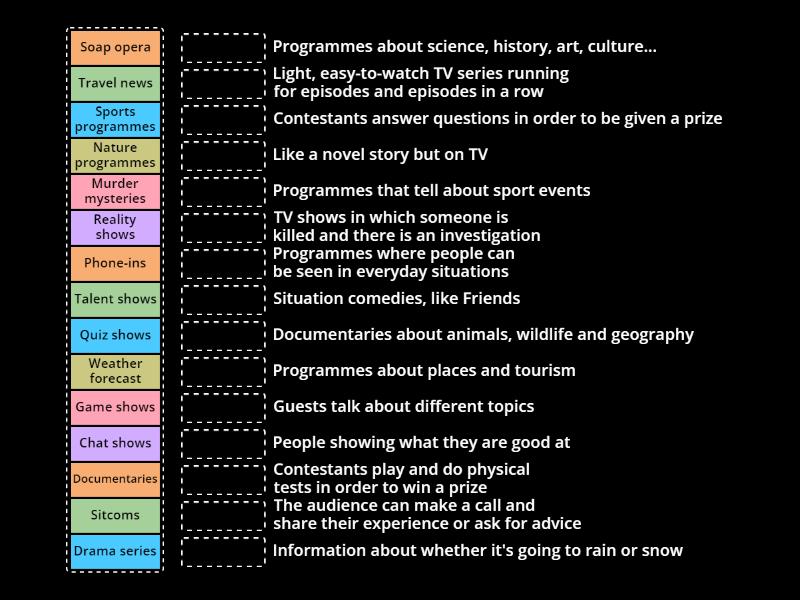 Soap opera
Travel news
Sports programmes
Nature programmes
Murder mysteries
Reality shows
Phone-ins
Talent shows
Quiz shows
Weather forecast
Game shows
Chat shows
Documentaries
Sitcoms
Drama series

Programmes about science, history, art, culture...
Light, easy-to-watch TV series running for episodes and episodes in a row
Contestants answer questions in order to be given a prize
Like a novel story but on TV
Programmes that tell about sport events
TV shows in which someone is killed and there is an investigation
Programmes where people can be seen in everyday situations
Situation comedies, like Friends
Documentaries about animals, wildlife and geography
Programmes about places and tourism
Guests talk about different topics
People showing what they are good at
Contestants play and do physical tests in order to win a prize
The audience can make a call and share their experience or ask for advice
Information about whether it's going to rain or snow